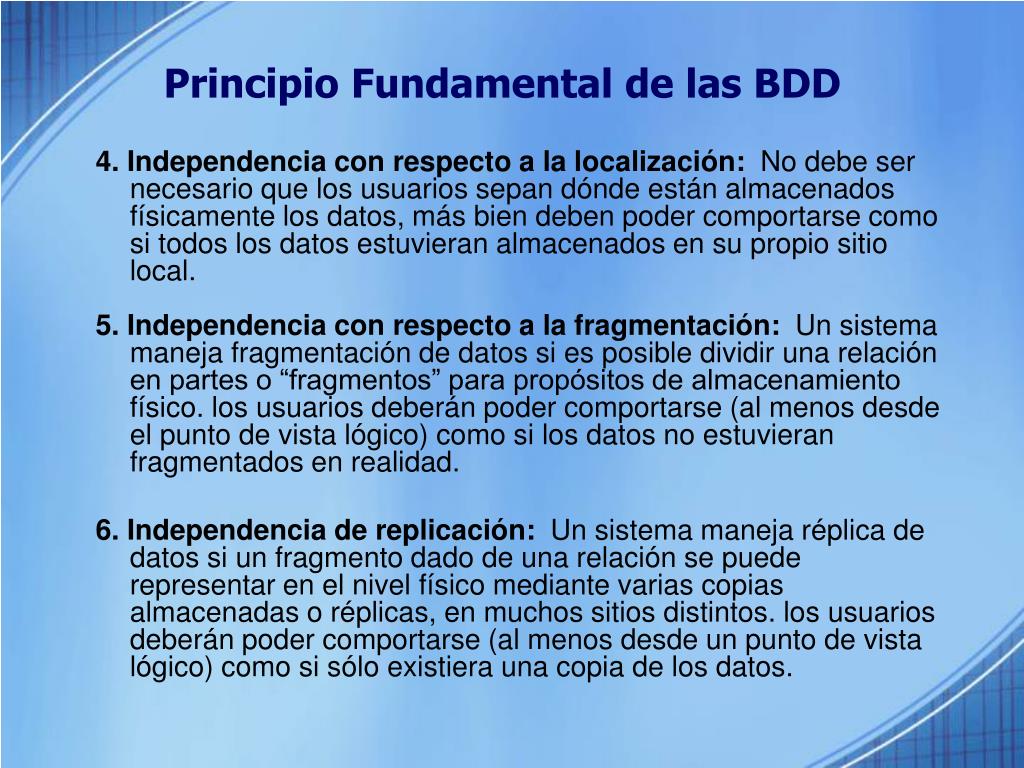 Principio Fundamental de las BDD

4. Independencia con respecto a la localización: No debe ser necesario que los usuarios sepan dónde están almacenados físicamente los datos, más bien deben poder comportarse como si todos los datos estuvieran almacenados en su propio sitio local.

5. Independencia con respecto a la fragmentación: Un sistema maneja fragmentación de datos si es posible dividir una relación en partes o “fragmentos” para propósitos de almacenamiento físico. los usuarios deberán poder comportarse (al menos desde el punto de vista lógico) como si los datos no estuvieran fragmentados en realidad.

6. Independencia de replicación: Un sistema maneja réplica de datos si un fragmento dado de una relación se puede representar en el nivel físico mediante varias copias almacenadas o réplicas, en muchos sitios distintos. los usuarios deberán poder comportarse (al menos desde un punto de vista lógico) como si sólo existiera una copia de los datos.